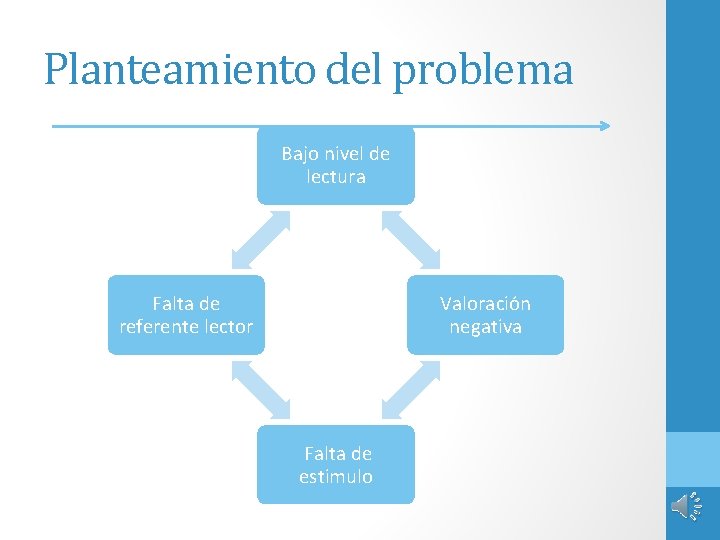 Planteamiento del problema

Bajo nivel de lectura

Falta de referente lector

Valoración negativa

Falta de estimulo